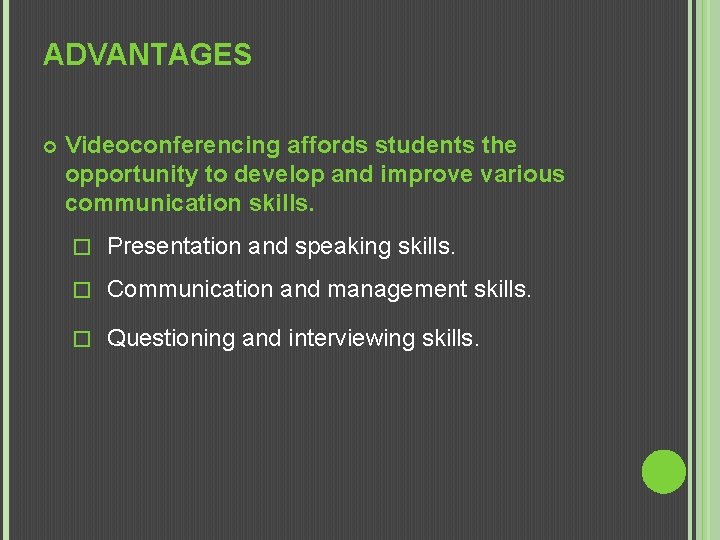 ADVANTAGES

Videoconferencing affords students the opportunity to develop and improve various communication skills.

Presentation and speaking skills.

Communication and management skills.

Questioning and interviewing skills.